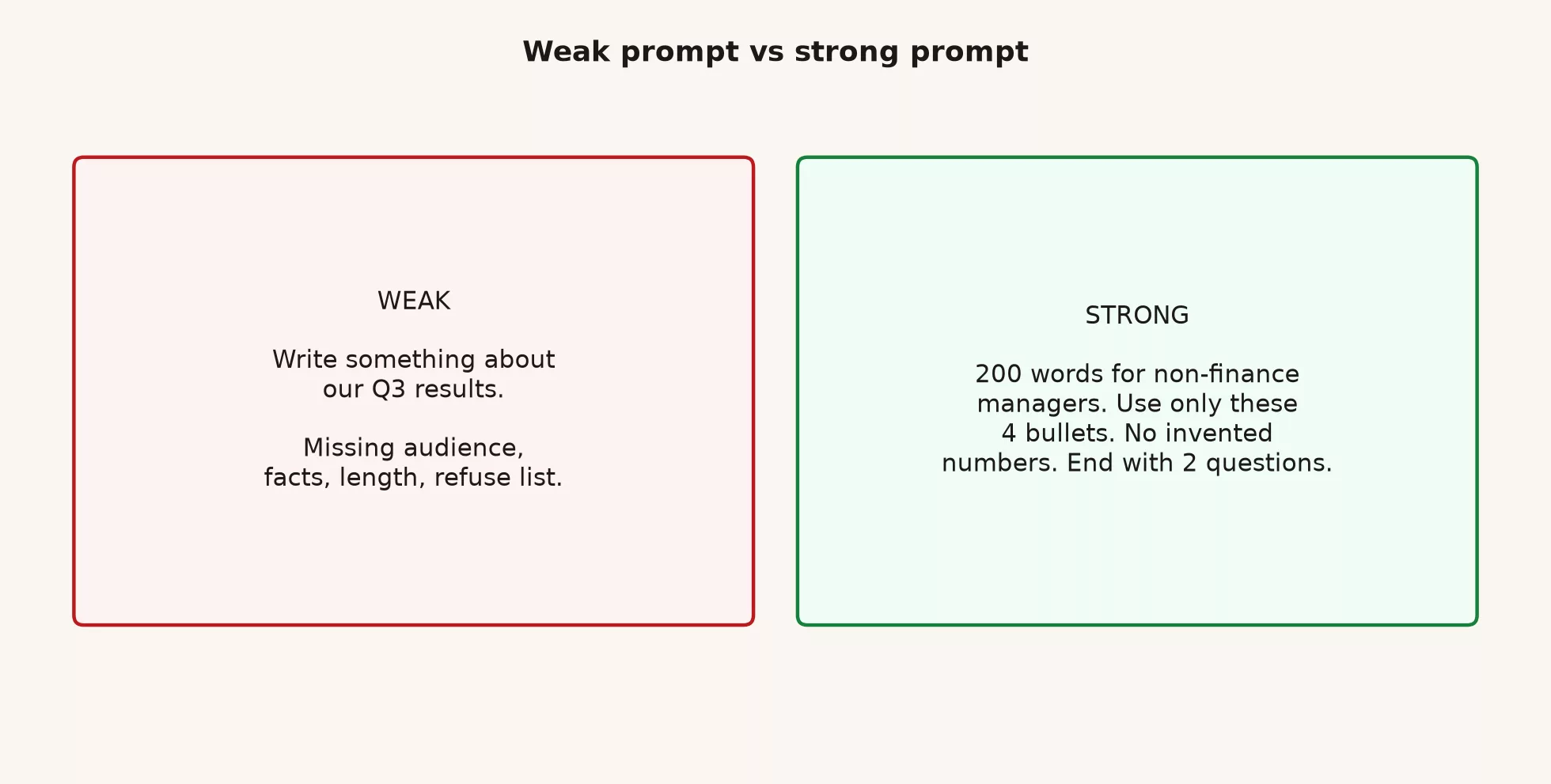 Weak prompt vs strong prompt

WEAK

Write something about our Q3 results.

Missing audience, facts, length, refuse list.

STRONG

200 words for non-finance managers. Use only these 4 bullets. No invented numbers. End with 2 questions.